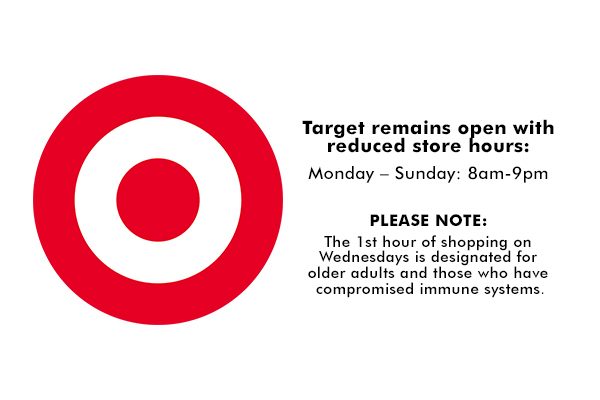 Target remains open with reduced store hours:

Monday – Sunday: 8am-9pm

PLEASE NOTE:

The 1st hour of shopping on Wednesdays is designated for older adults and those who have compromised immune systems.